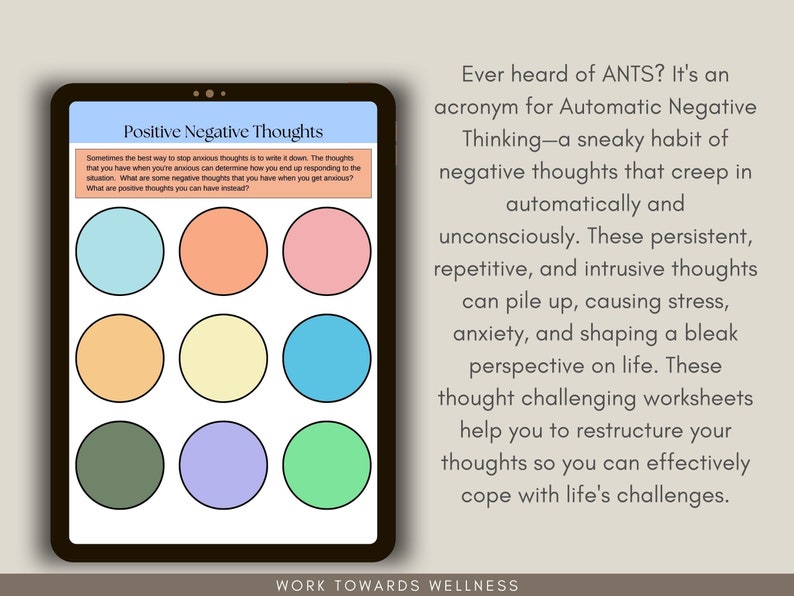 Positive Negative Thoughts

Sometimes the best way to stop anxious thoughts is to write it down. The thoughts that you have when you're anxious can determine how you end up responding to the situation. What are some negative thoughts that you have when you get anxious? What are positive thoughts you can have instead?

Ever heard of ANTS? It's an acronym for Automatic Negative Thinking—a sneaky habit of negative thoughts that creep in automatically and unconsciously. These persistent, repetitive, and intrusive thoughts can pile up, causing stress, anxiety, and shaping a bleak perspective on life. These thought challenging worksheets help you to restructure your thoughts so you can effectively cope with life's challenges.

WORK TOWARDS WELLNESS